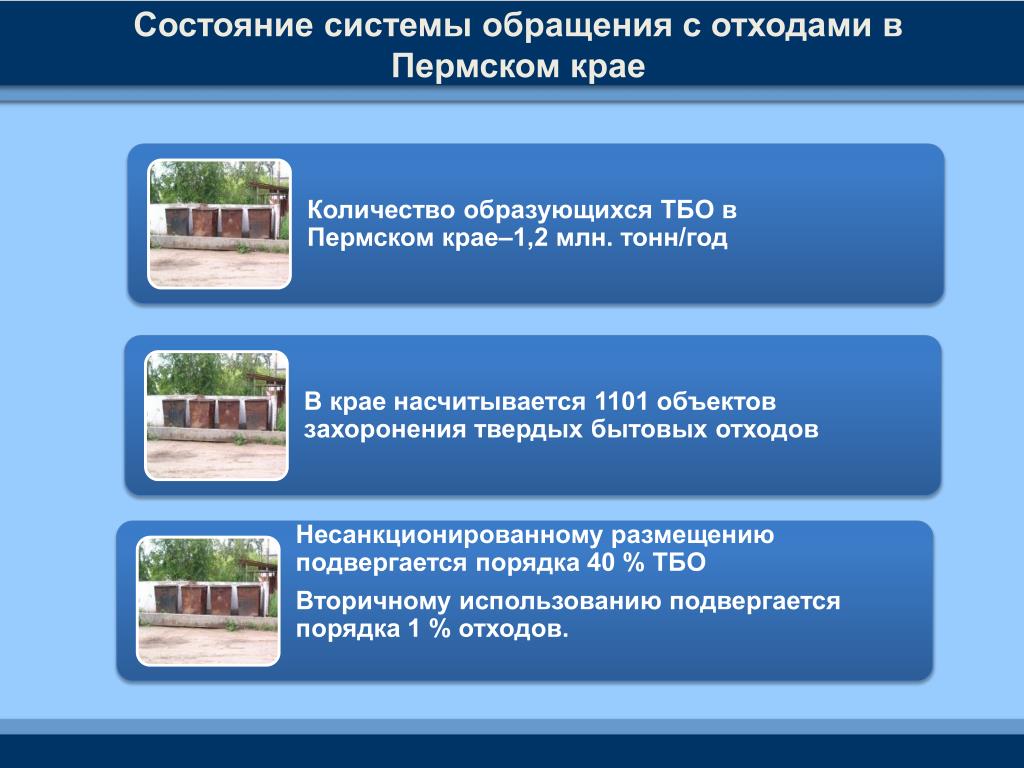 Состояние системы обращения с отходами в Пермском крае

Количество образующихся ТБО в Пермском крае–1,2 млн. тонн/год

В крае насчитывается 1101 объектов захоронения твердых бытовых отходов

Несанкционированному размещению подвергается порядка 40 % ТБО

Вторичному использованию подвергается порядка 1 % отходов.